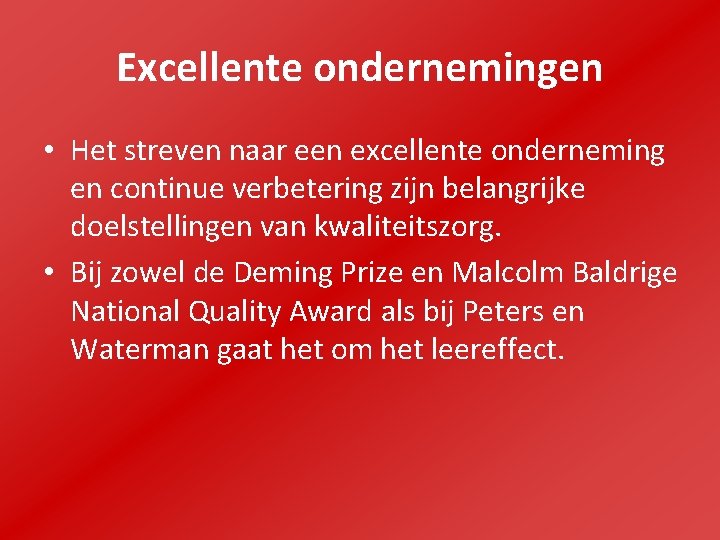 Excellente ondernemingen

• Het streven naar een excellente onderneming en continue verbetering zijn belangrijke doelstellingen van kwaliteitszorg.

• Bij zowel de Deming Prize en Malcolm Baldrige National Quality Award als bij Peters en Waterman gaat het om het leereffect.